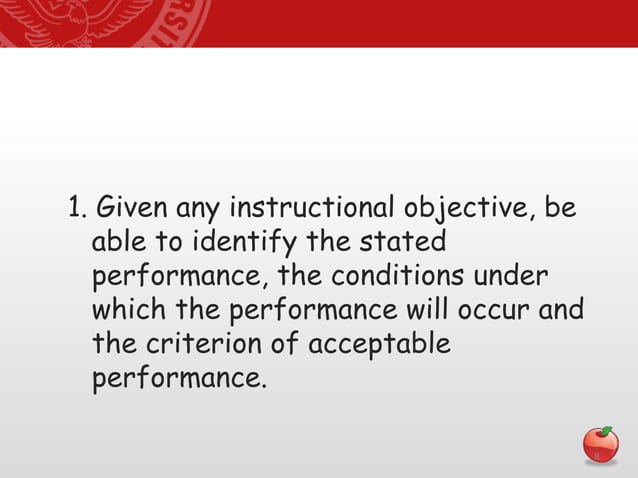 1. Given any instructional objective, be able to identify the stated performance, the conditions under which the performance will occur and the criterion of acceptable performance.

8